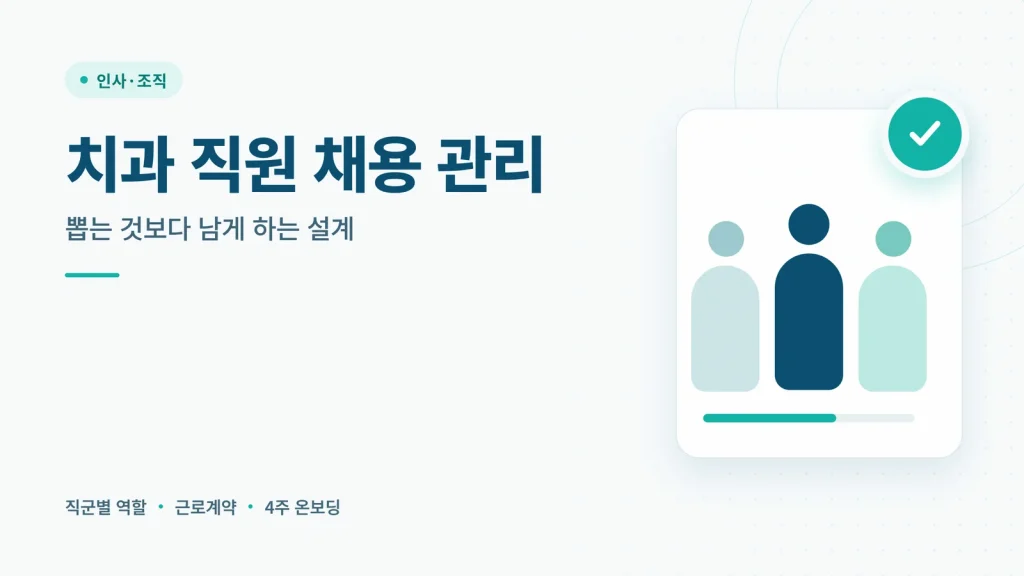 인사·조직

치과 직원 채용 관리

뽑는 것보다 남게 하는 설계

직군별 역할 • 근로계약 • 4주 온보딩